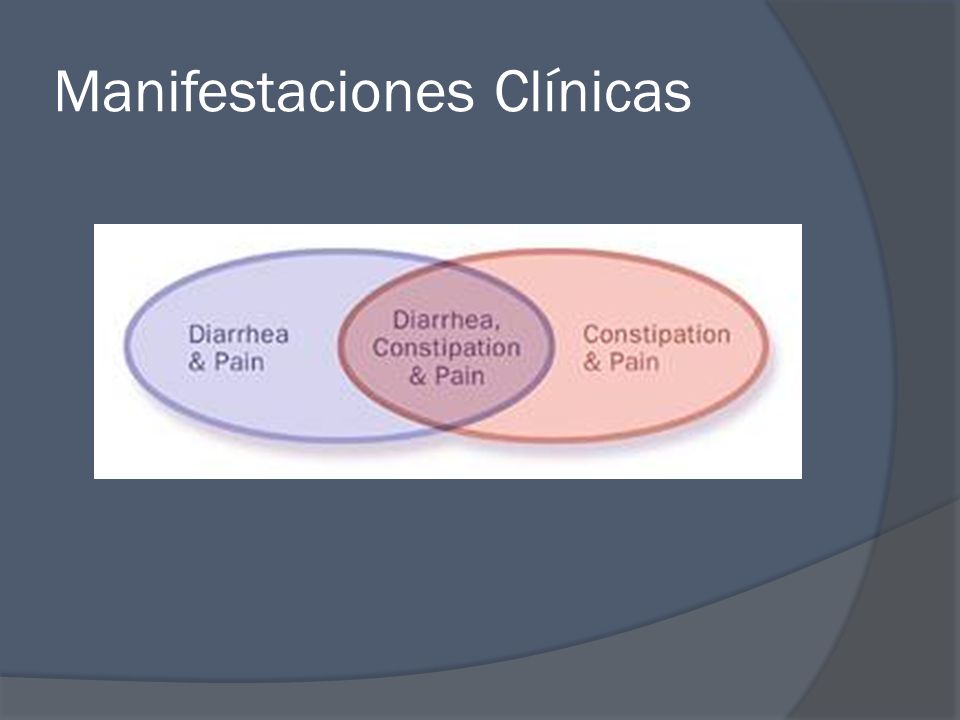 Manifestaciones Clínicas

Diarrhea & Pain

Diarrhea, Constipation & Pain

Constipation & Pain